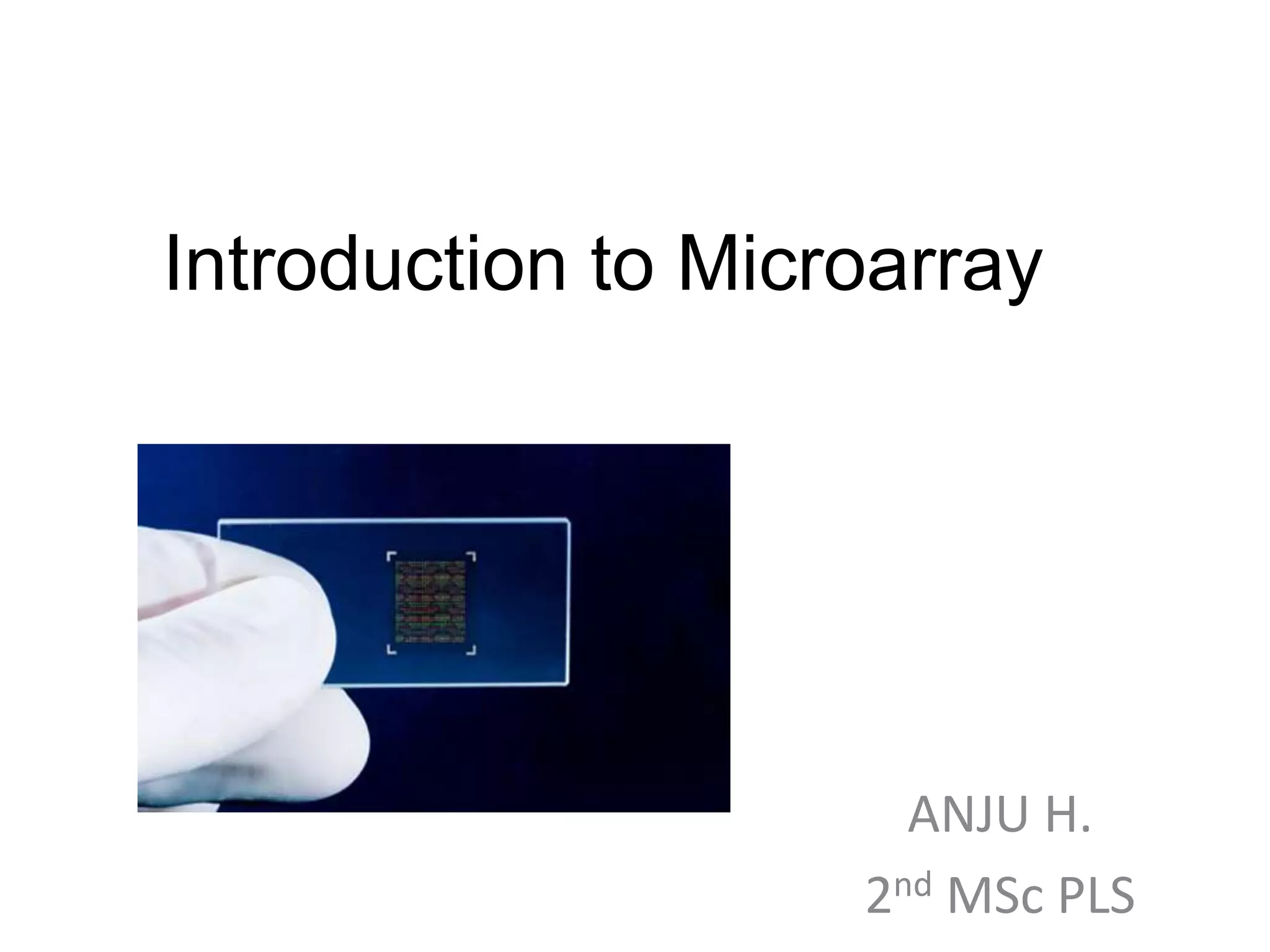 Introduction to Microarray

ANJU H.
2nd MSc PLS